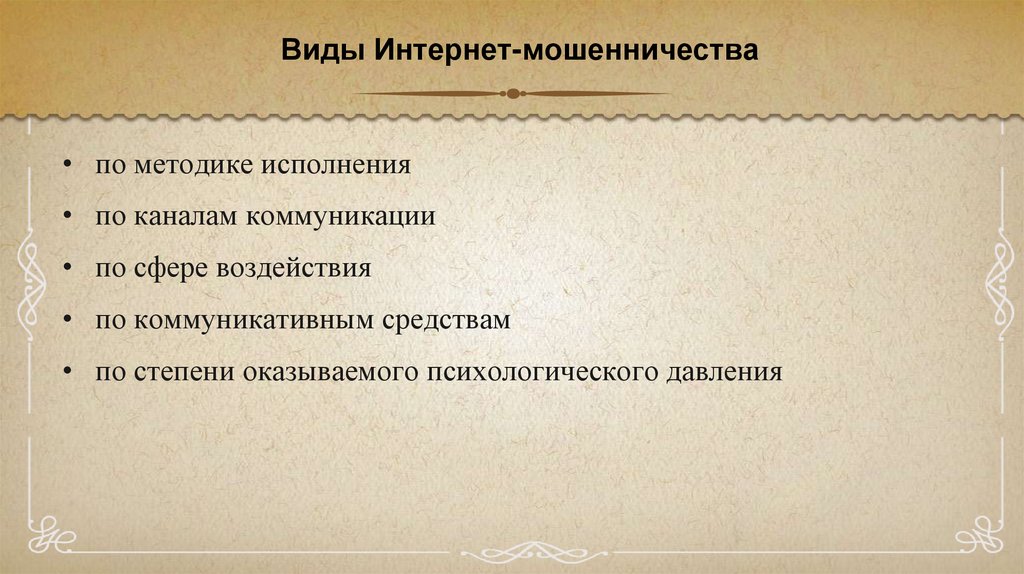 Виды Интернет-мошенничества

• по методике исполнения
• по каналам коммуникации
• по сфере воздействия
• по коммуникативным средствам
• по степени оказываемого психологического давления